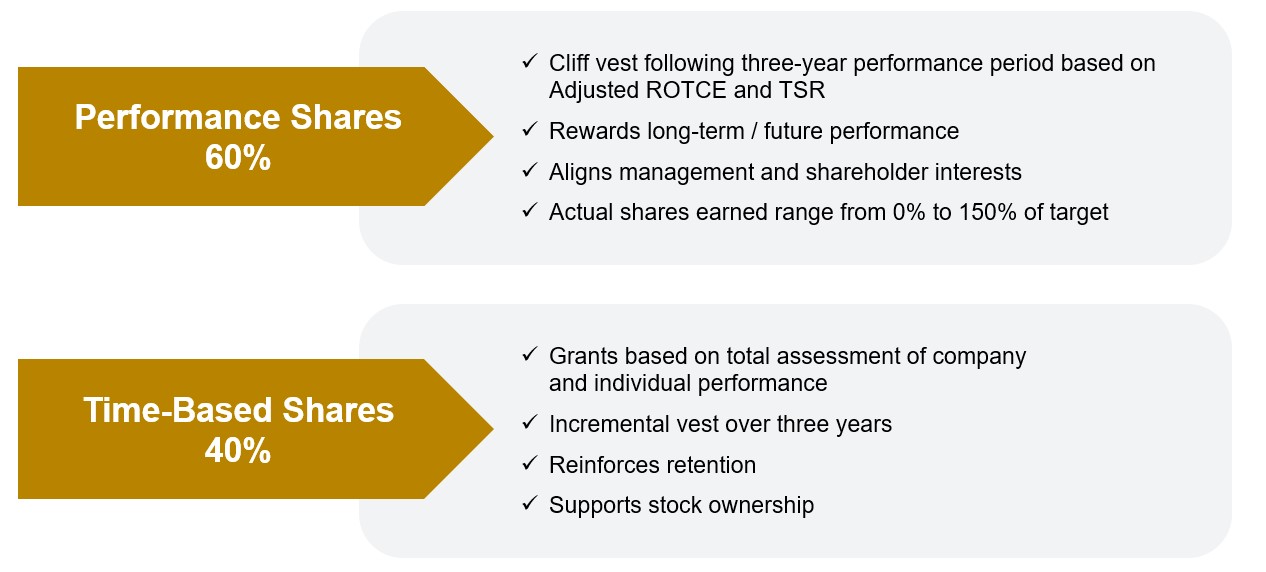 Performance Shares
60%

✓ Cliff vest following three-year performance period based on Adjusted ROTCE and TSR
✓ Rewards long-term / future performance
✓ Aligns management and shareholder interests
✓ Actual shares earned range from 0% to 150% of target

Time-Based Shares
40%

✓ Grants based on total assessment of company and individual performance
✓ Incremental vest over three years
✓ Reinforces retention
✓ Supports stock ownership